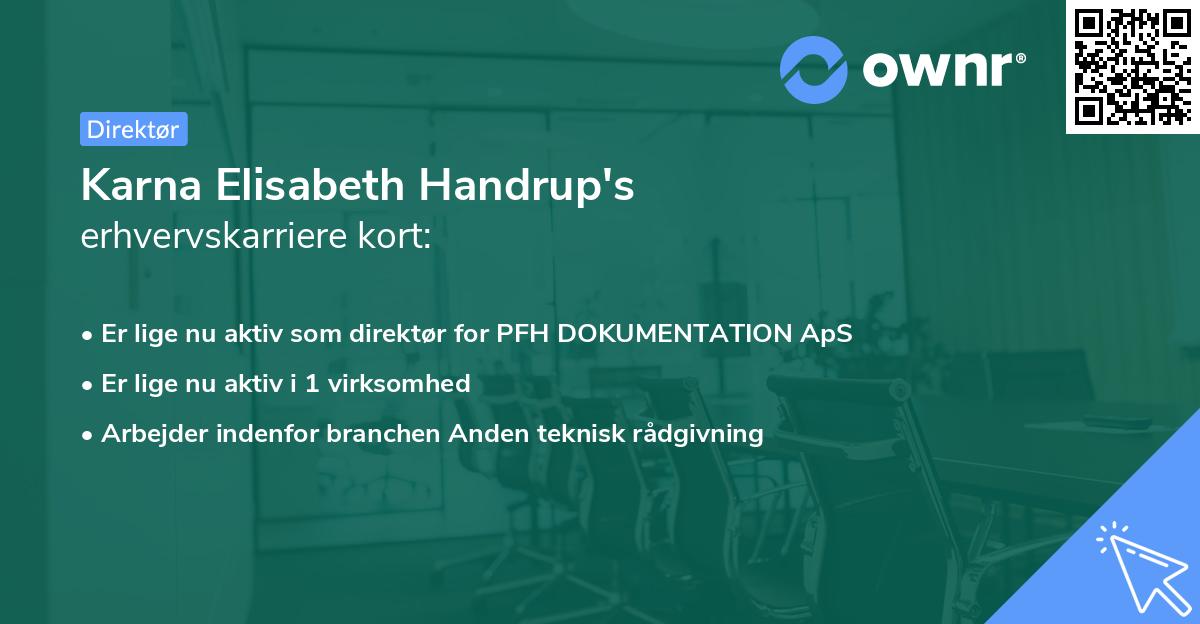 ownr®

Direktør

Karna Elisabeth Handrup's
erhvervskarriere kort:

• Er lige nu aktiv som direktør for PFH DOKUMENTATION ApS
• Er lige nu aktiv i 1 virksomhed
• Arbejder indenfor branchen Anden teknisk rådgivning